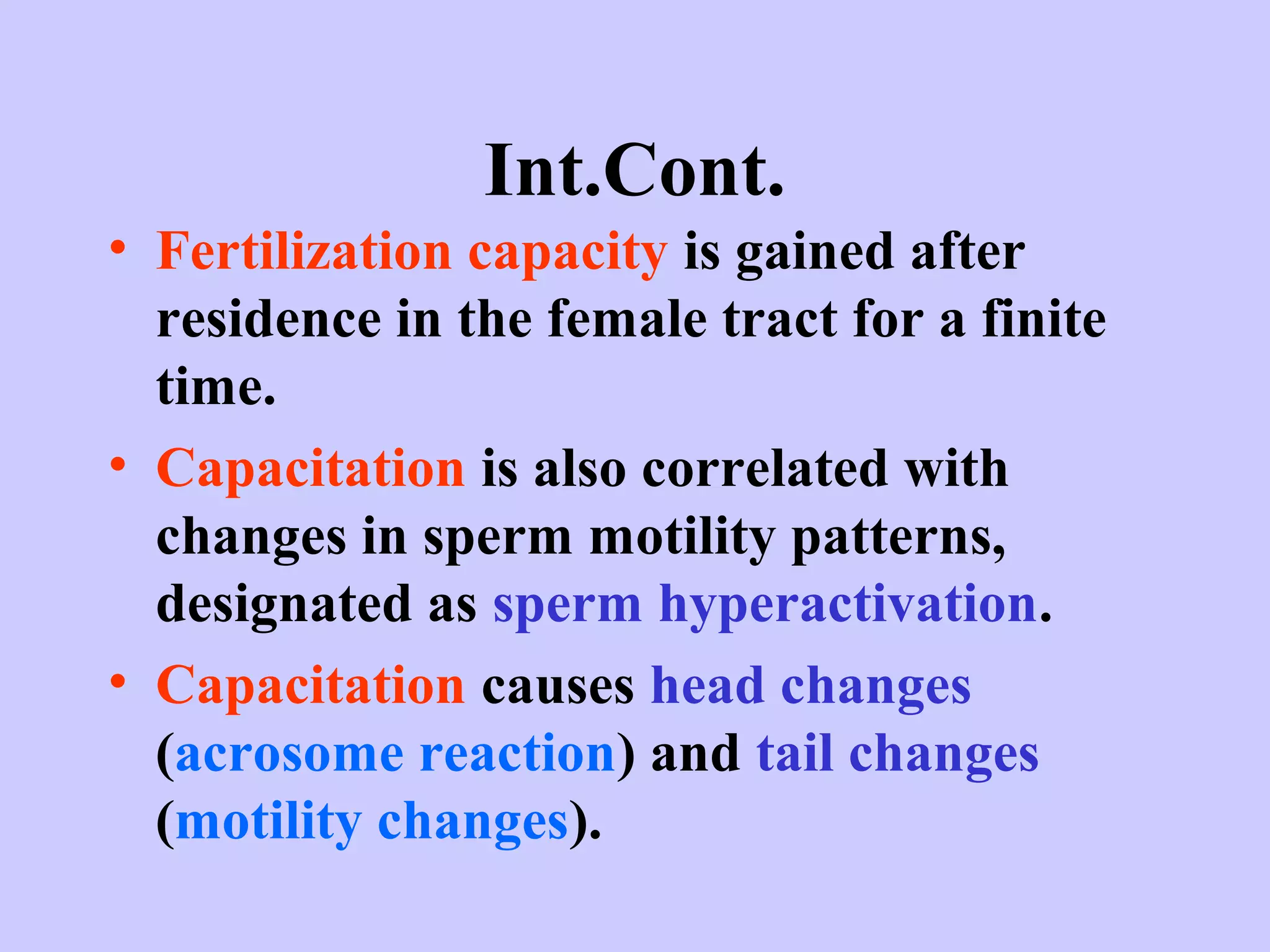 Int.Cont.

• Fertilization capacity is gained after residence in the female tract for a finite time.

• Capacitation is also correlated with changes in sperm motility patterns, designated as sperm hyperactivation.

• Capacitation causes head changes (acrosome reaction) and tail changes (motility changes).